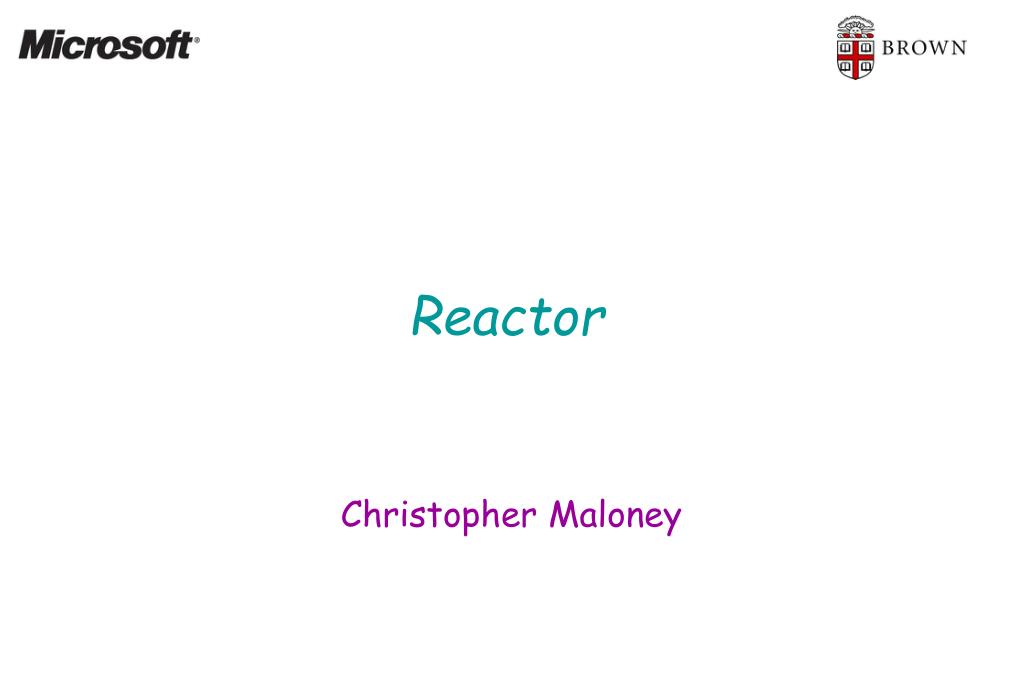 Microsoft®

BROWN

Reactor

Christopher Maloney